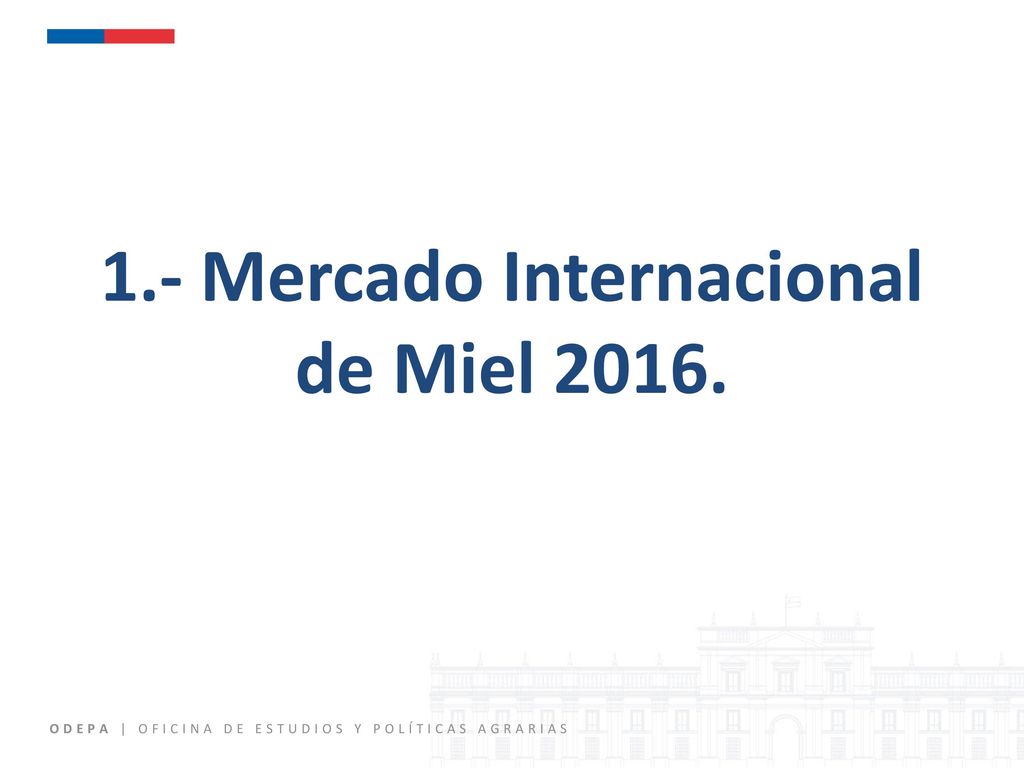 1.- Mercado Internacional de Miel 2016.

ODEPA | OFICINA DE ESTUDIOS Y POLÍTICAS AGRARIAS